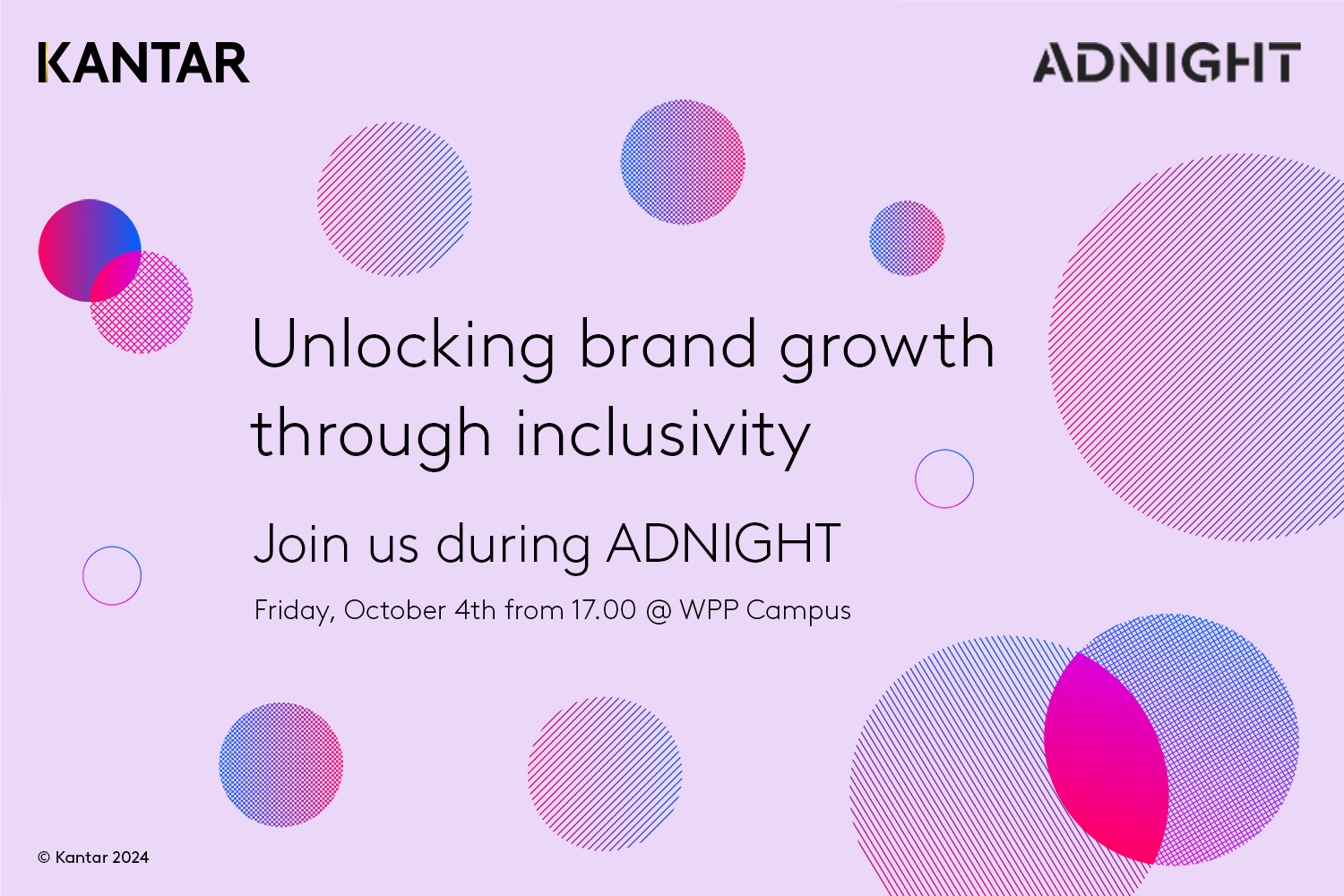 KANTAR

ADNIGHT

Unlocking brand growth through inclusivity

Join us during ADNIGHT

Friday, October 4th from 17.00 @ WPP Campus

© Kantar 2024